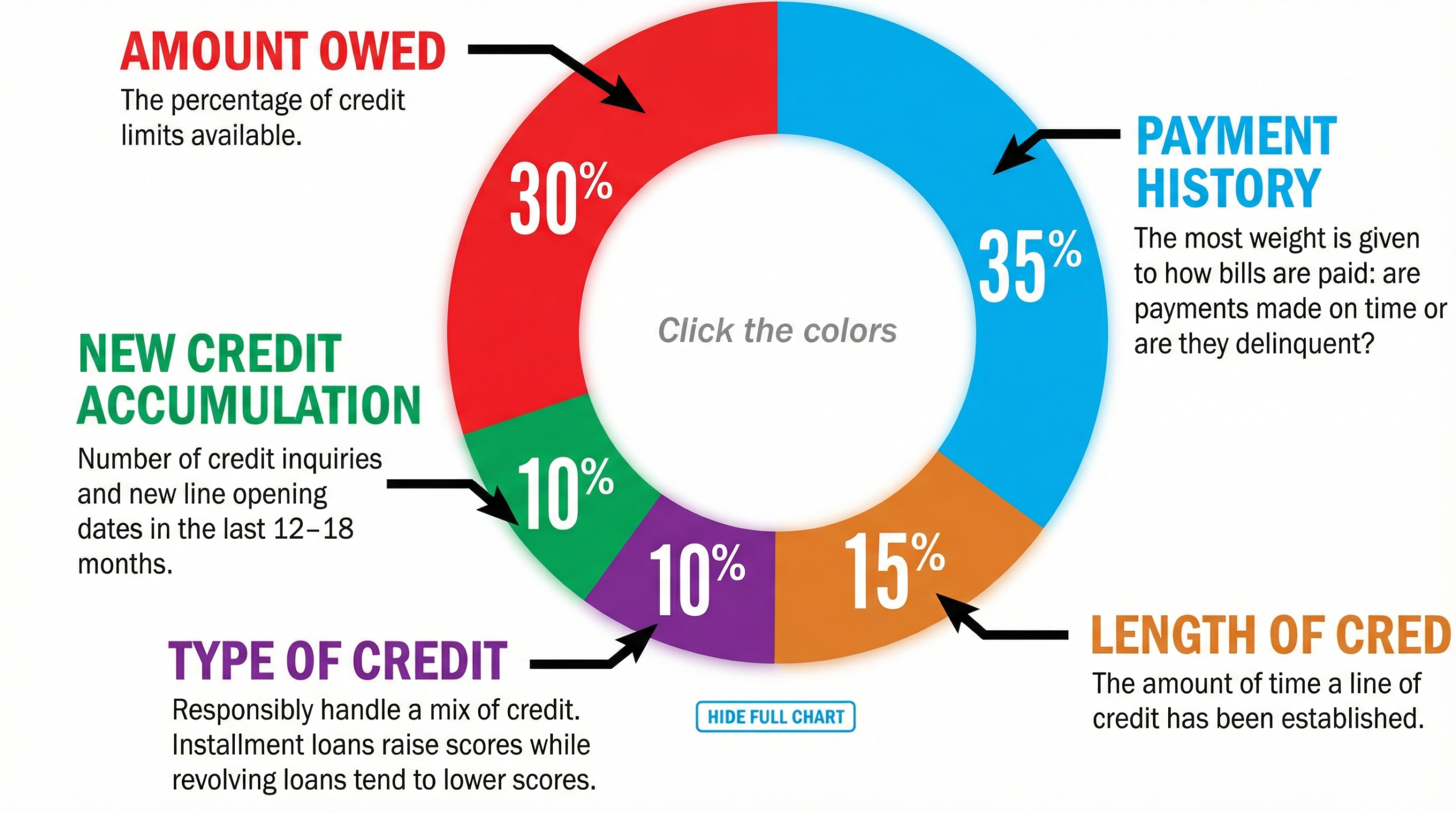 AMOUNT OWED
The percentage of credit limits available.

30%

PAYMENT HISTORY
The most weight is given to how bills are paid: are payments made on time or are they delinquent?

35%

Click the colors

NEW CREDIT ACCUMULATION
Number of credit inquiries and new line opening dates in the last 12–18 months.

10%

10%

15%

TYPE OF CREDIT
Responsibly handle a mix of credit. Installment loans raise scores while revolving loans tend to lower scores.

HIDE FULL CHART

LENGTH OF CRED
The amount of time a line of credit has been established.